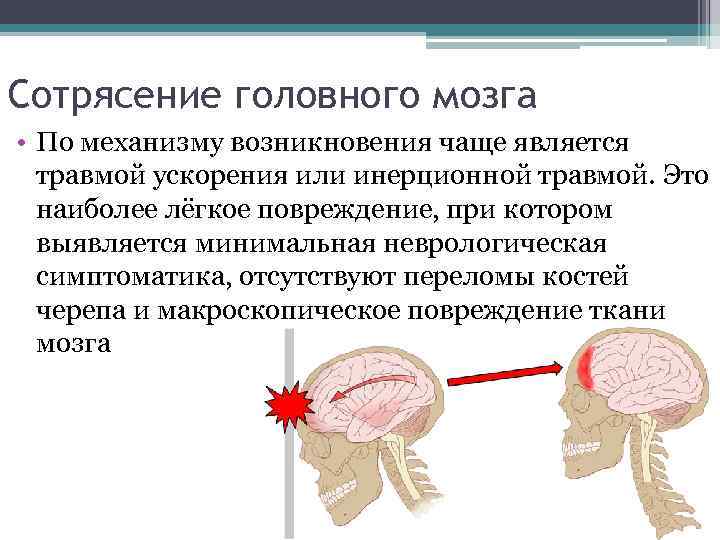 Сотрясение головного мозга

• По механизму возникновения чаще является травмой ускорения или инерционной травмой. Это наиболее лёгкое повреждение, при котором выявляется минимальная неврологическая симптоматика, отсутствуют переломы костей черепа и макроскопическое повреждение ткани мозга